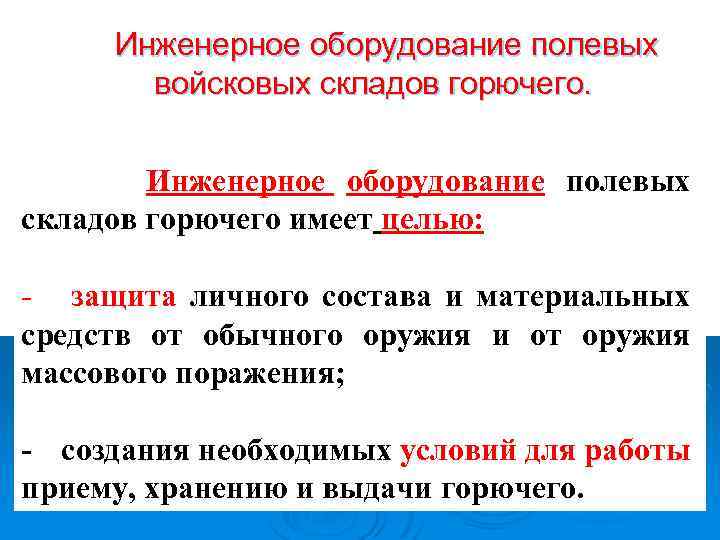 Инженерное оборудование полевых войсковых складов горючего.

Инженерное оборудование полевых складов горючего имеет целью:

- защита личного состава и материальных средств от обычного оружия и от оружия массового поражения;

- создания необходимых условий для работы приему, хранению и выдачи горючего.